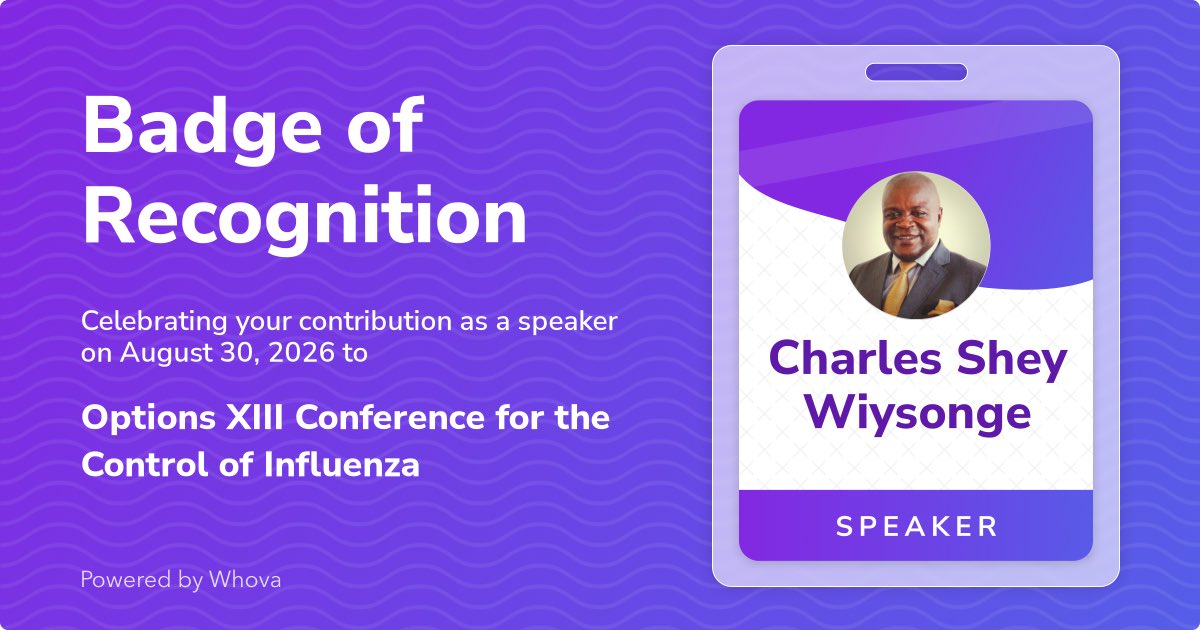 Badge of Recognition

Celebrating your contribution as a speaker on August 30, 2026 to

Options XIII Conference for the Control of Influenza

Powered by Whova

Charles Shey Wiysonge

SPEAKER